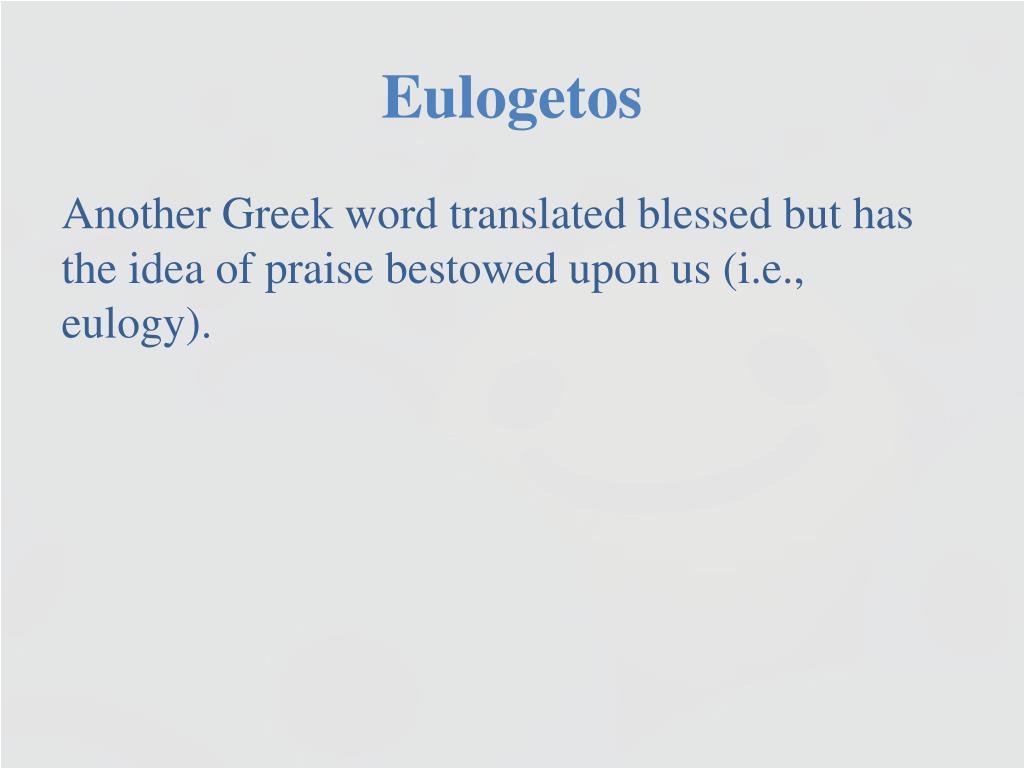 Eulogetos

Another Greek word translated blessed but has the idea of praise bestowed upon us (i.e., eulogy).